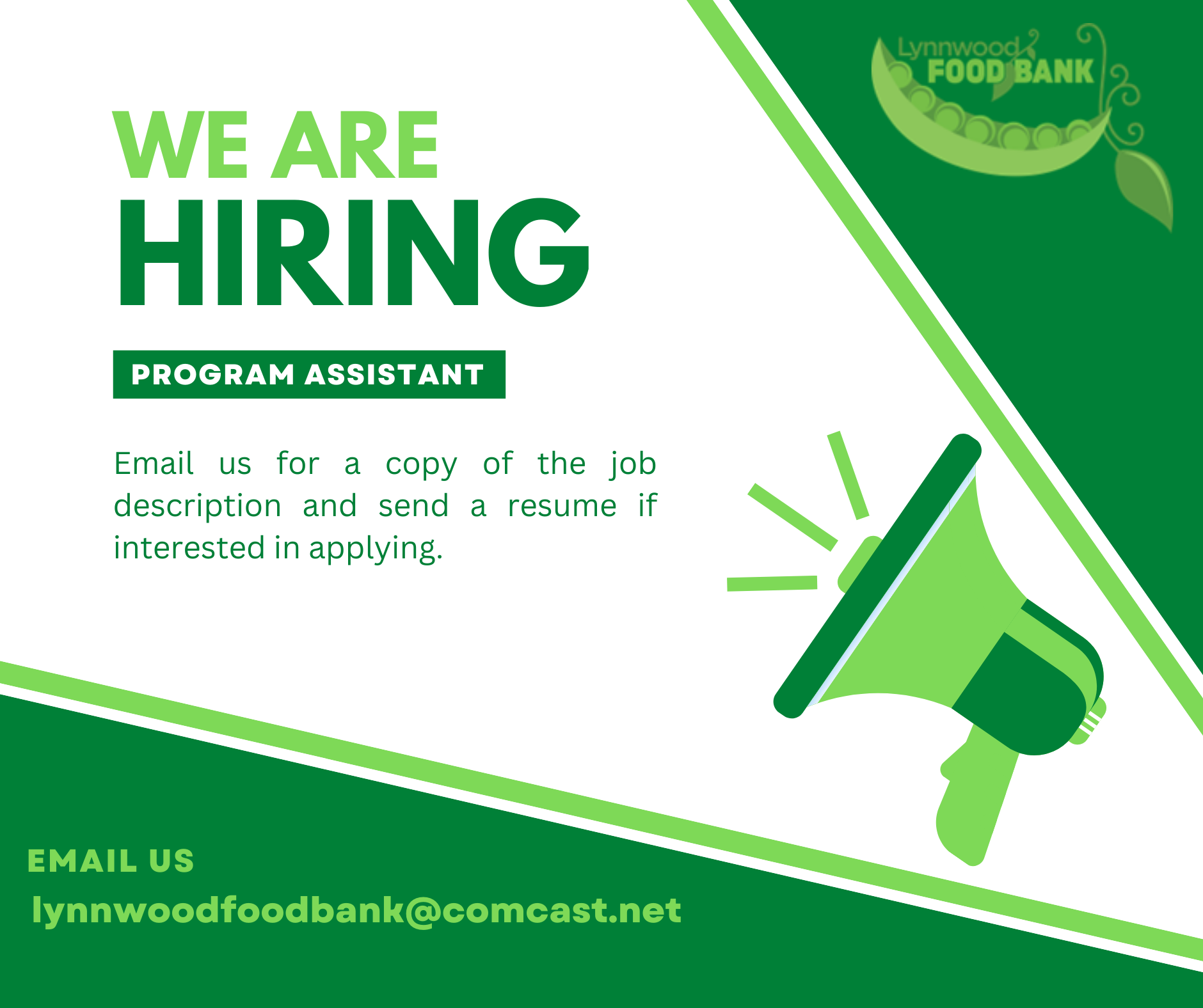 Lynnwood
FOOD BANK

WE ARE
HIRING

PROGRAM ASSISTANT

Email us for a copy of the job description and send a resume if interested in applying.

EMAIL US
lynnwoodfoodbank@comcast.net